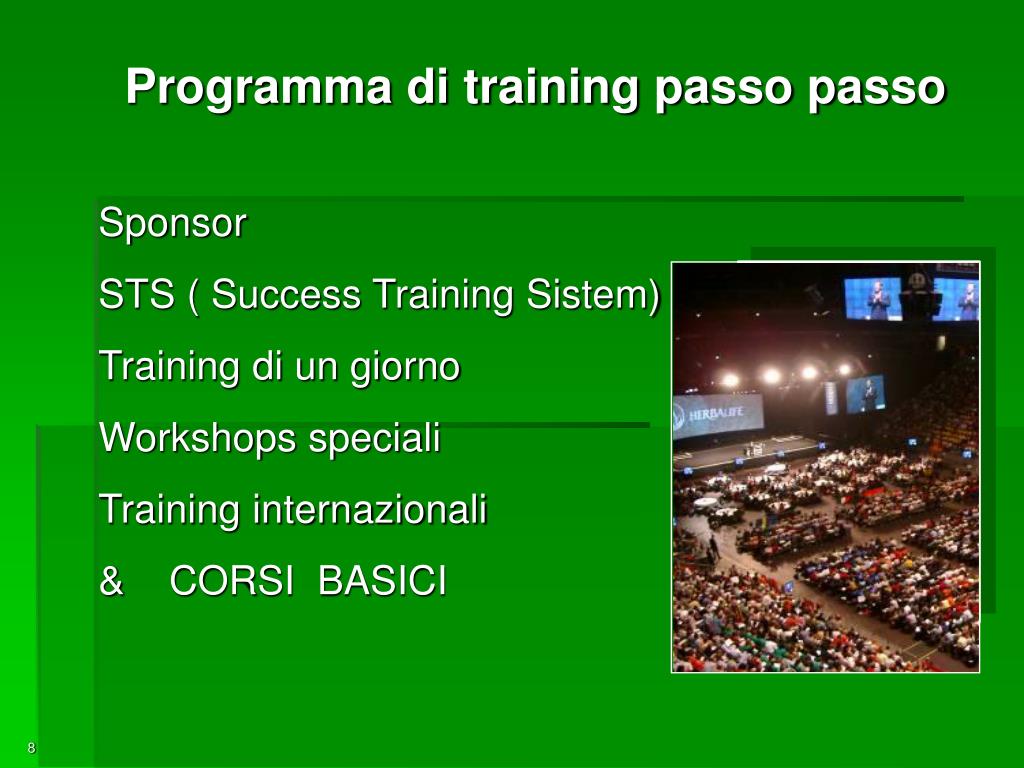 Programma di training passo passo

Sponsor

STS ( Success Training Sistem)

Training di un giorno

Workshops speciali

Training internazionali

&    CORSI  BASICI

HERBALIFE

8